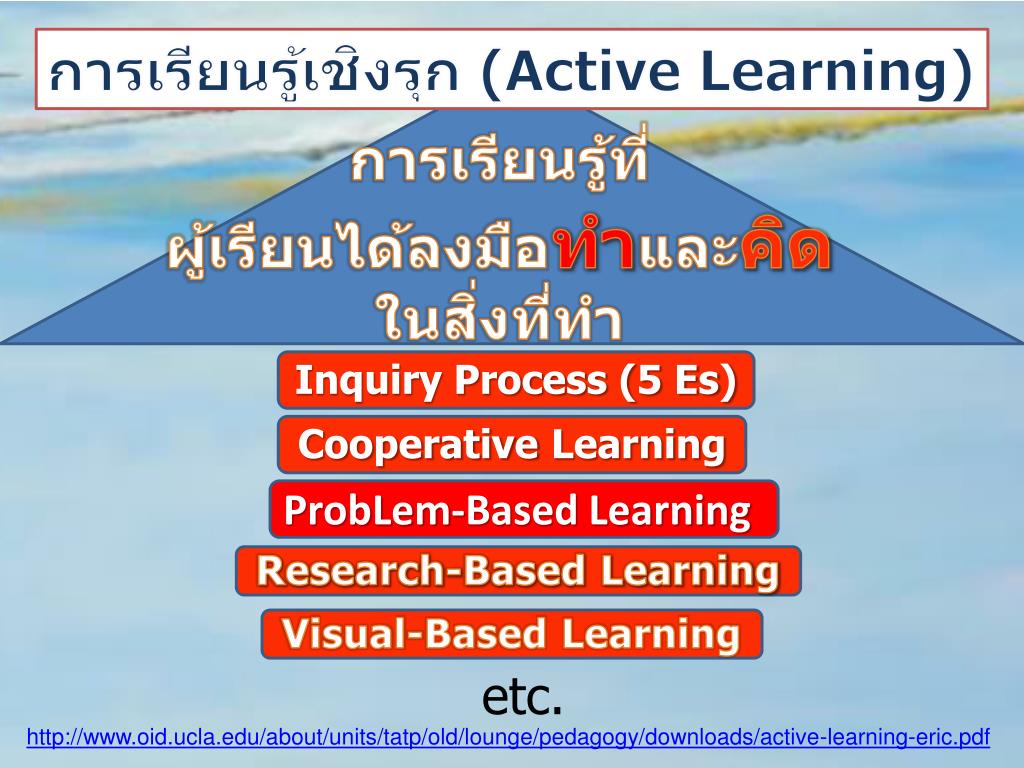 การเรียนรู้เชิงรุก (Active Learning)

การเรียนรู้ที่ ผู้เรียนได้ลงมือทำและคิด ในสิ่งที่ทำ

Inquiry Process (5 Es)

Cooperative Learning

ProbLem-Based Learning

Research-Based Learning

Visual-Based Learning

etc.

http://www.oid.ucla.edu/about/units/tatp/old/lounge/pedagogy/downloads/active-learning-eric.pdf